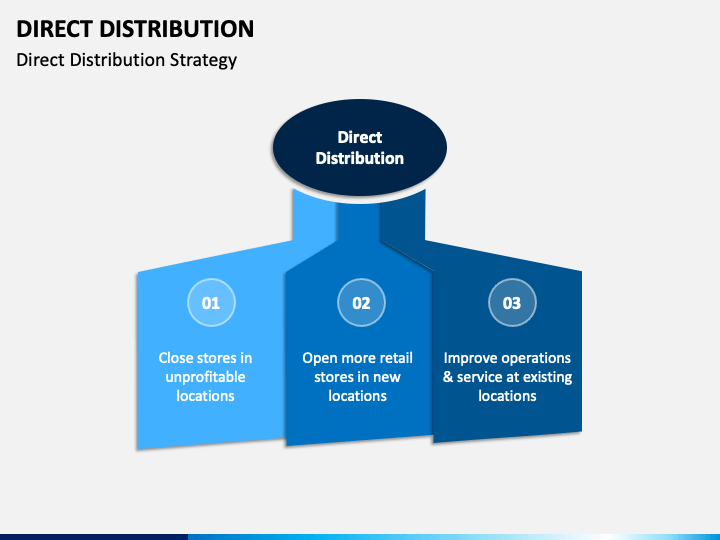 DIRECT DISTRIBUTION

Direct Distribution Strategy

Direct Distribution

01

Close stores in unprofitable locations

02

Open more retail stores in new locations

03

Improve operations & service at existing locations